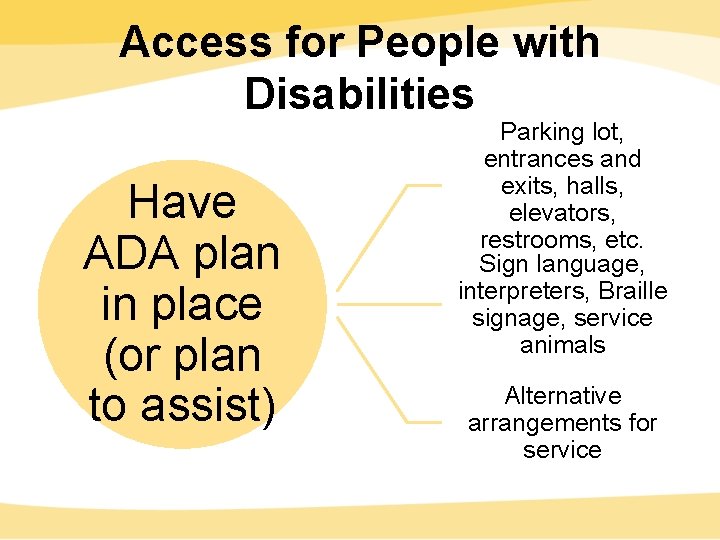 Access for People with Disabilities

Have ADA plan in place (or plan to assist)

Parking lot, entrances and exits, halls, elevators, restrooms, etc.

Sign language, interpreters, Braille signage, service animals

Alternative arrangements for service